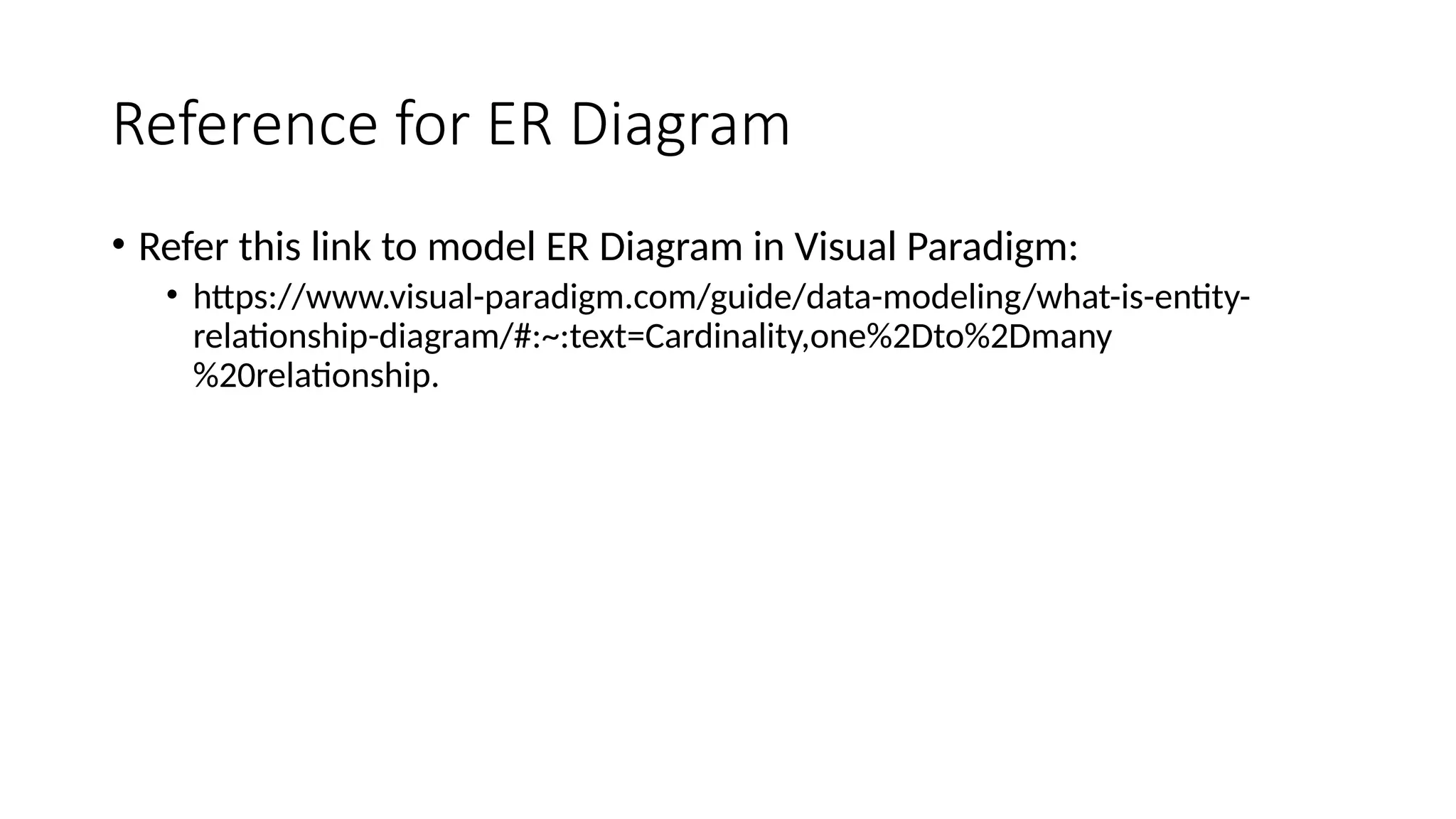 Reference for ER Diagram

• Refer this link to model ER Diagram in Visual Paradigm:
  • https://www.visual-paradigm.com/guide/data-modeling/what-is-entity-relationship-diagram/#:~:text=Cardinality,one%2Dto%2Dmany%20relationship.